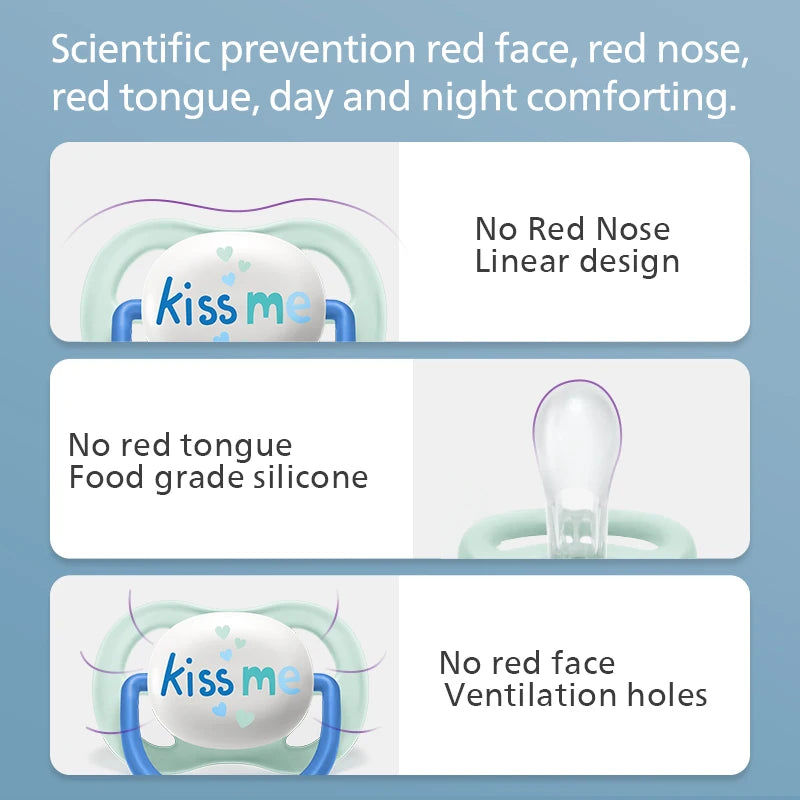 Scientific prevention red face, red nose, red tongue, day and night comforting.

kiss me

No Red Nose
Linear design

No red tongue
Food grade silicone

kiss me

No red face
Ventilation holes